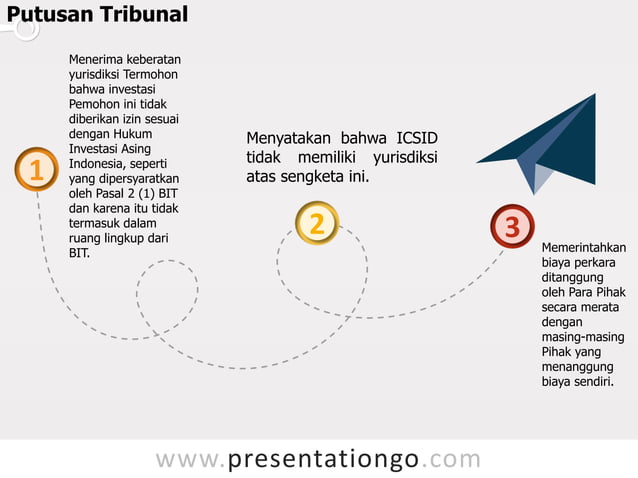 Putusan Tribunal

1

Menerima keberatan yurisdiksi Termohon bahwa investasi Pemohon ini tidak diberikan izin sesuai dengan Hukum Investasi Asing Indonesia, seperti yang dipersyaratkan oleh Pasal 2 (1) BIT dan karena itu tidak termasuk dalam ruang lingkup dari BIT.

2

Menyatakan bahwa ICSID tidak memiliki yurisdiksi atas sengketa ini.

3

Memerintahkan biaya perkara ditanggung oleh Para Pihak secara merata dengan masing-masing Pihak yang menanggung biaya sendiri.

www.presentationgo.com